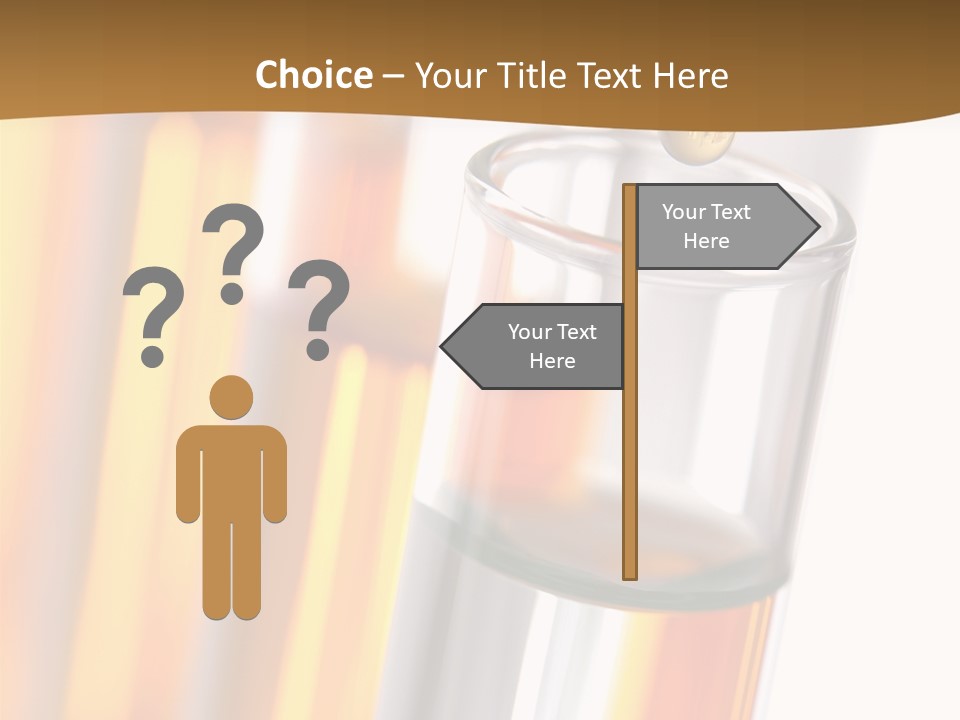 Choice – Your Title Text Here

? ? ?

Your Text Here

Your Text Here